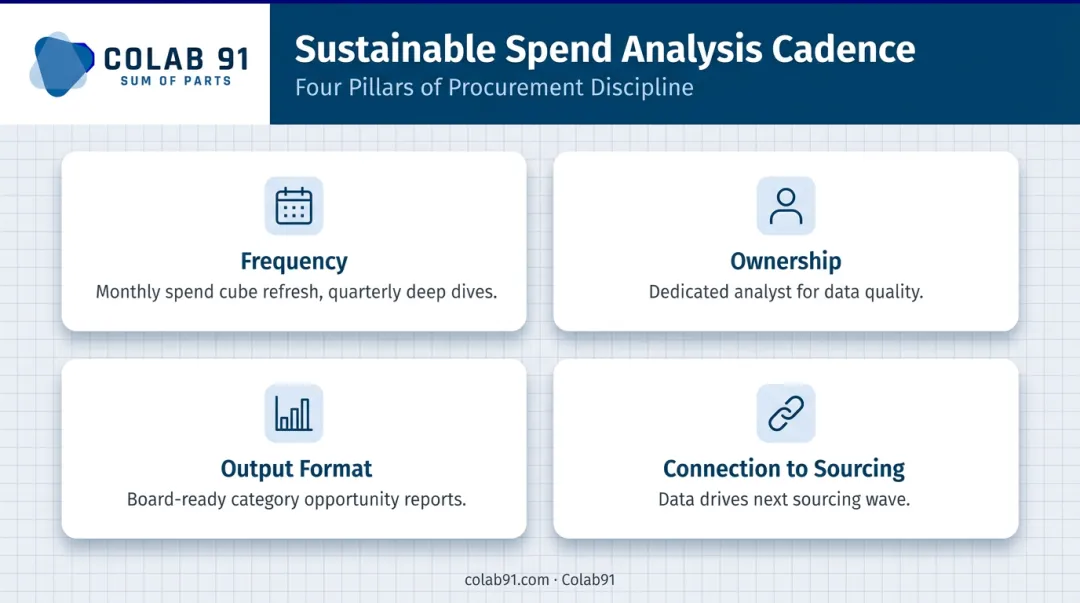 COLAB 91
SUM OF PARTS

Sustainable Spend Analysis Cadence
Four Pillars of Procurement Discipline

Frequency
Monthly spend cube refresh, quarterly deep dives.

Ownership
Dedicated analyst for data quality.

Output Format
Board-ready category opportunity reports.

Connection to Sourcing
Data drives next sourcing wave.

colab91.com · Colab91